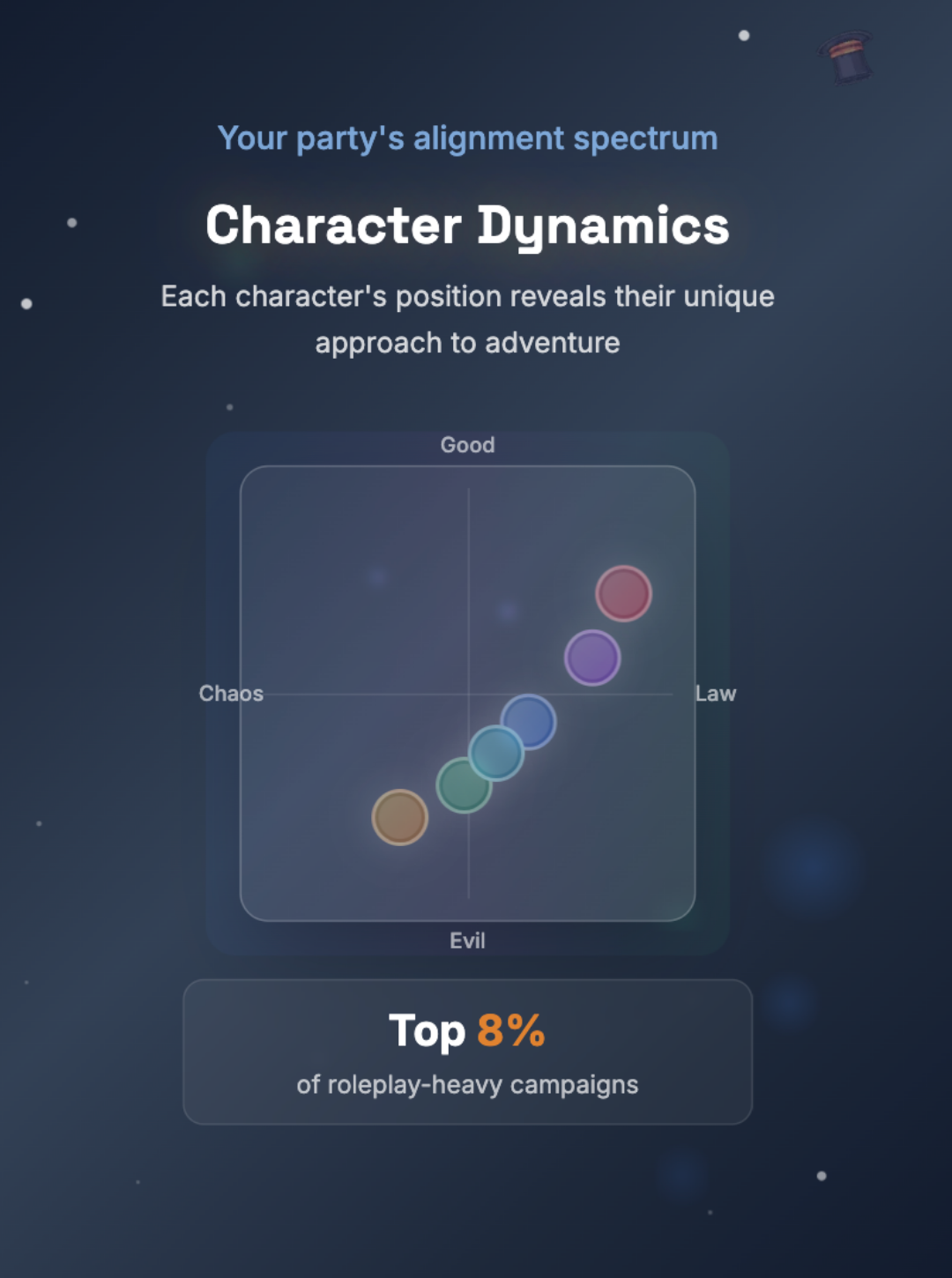 Your party's alignment spectrum

Character Dynamics

Each character's position reveals their unique approach to adventure

Good

Chaos

Law

Evil

Top 8%

of roleplay-heavy campaigns